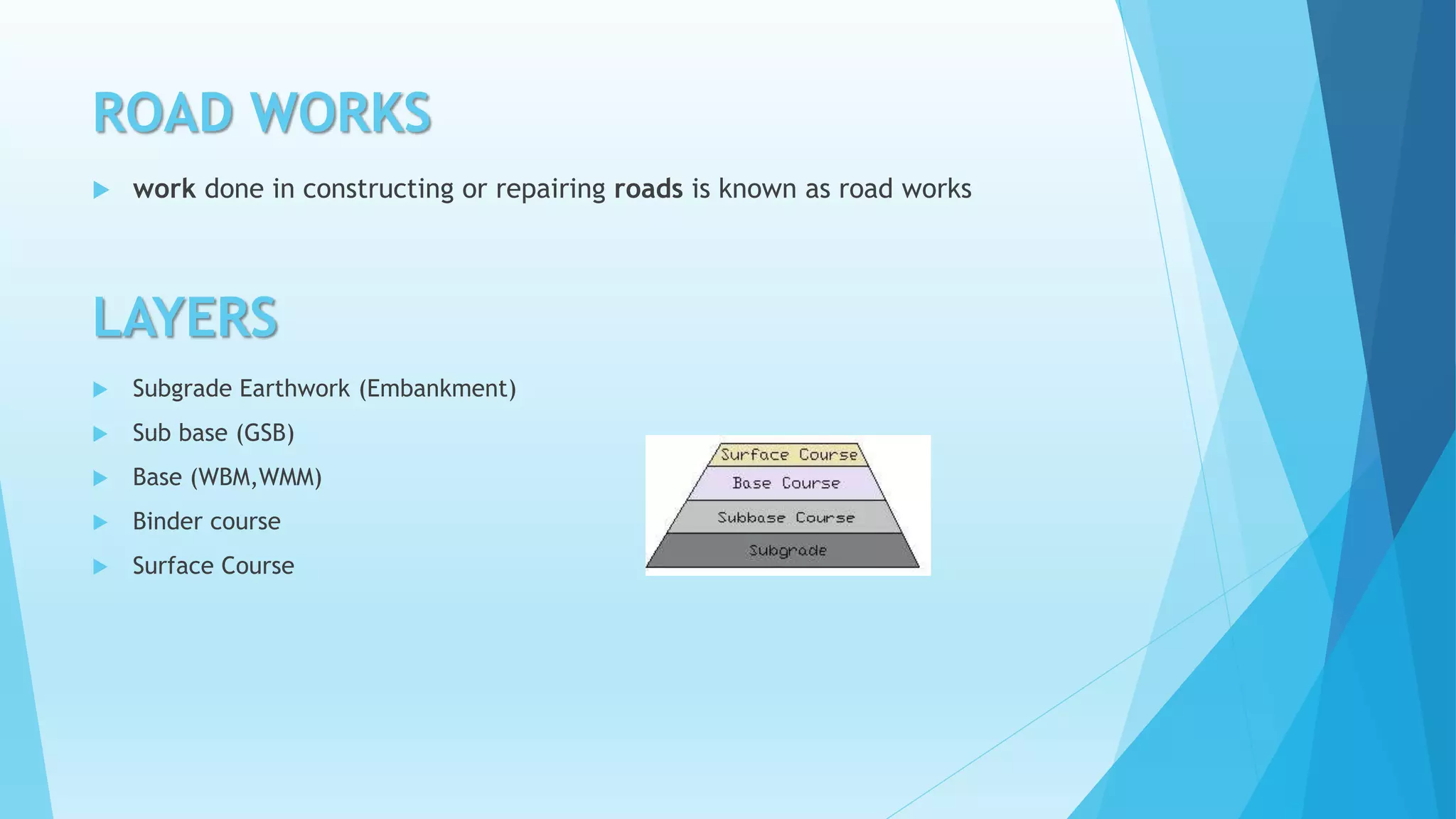 ROAD WORKS

work done in constructing or repairing roads is known as road works

LAYERS

Subgrade Earthwork (Embankment)

Sub base (GSB)

Base (WBM,WMM)

Binder course

Surface Course

Surface Course
Base Course
Subbase Course
Subgrade